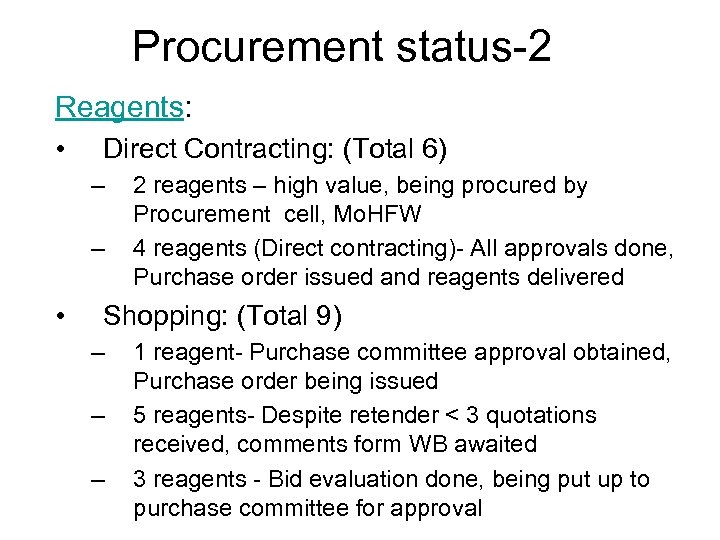 Procurement status-2

Reagents:

• Direct Contracting: (Total 6)
  – 2 reagents – high value, being procured by Procurement cell, MoHFW
  – 4 reagents (Direct contracting)- All approvals done, Purchase order issued and reagents delivered

• Shopping: (Total 9)
  – 1 reagent- Purchase committee approval obtained, Purchase order being issued
  – 5 reagents- Despite retender < 3 quotations received, comments form WB awaited
  – 3 reagents - Bid evaluation done, being put up to purchase committee for approval